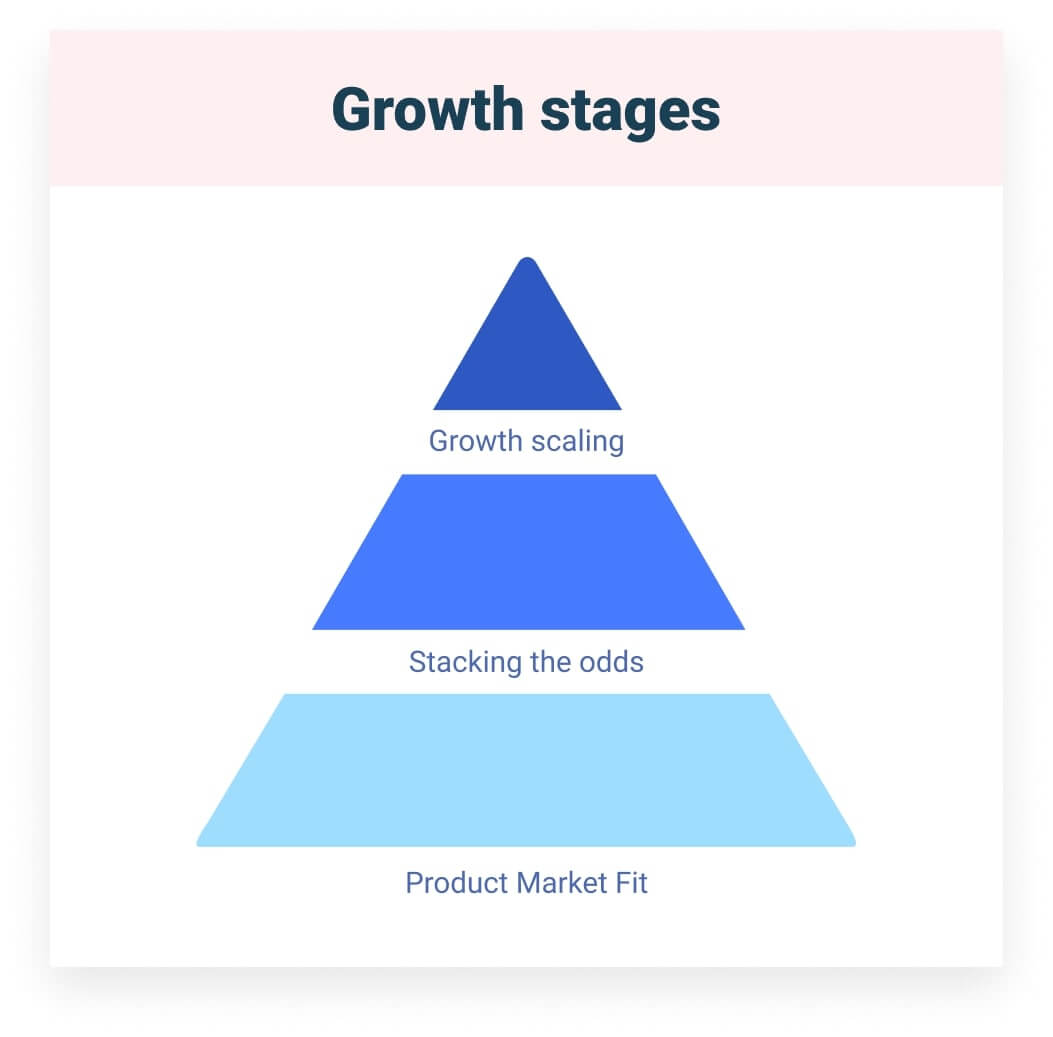 Growth stages

Growth scaling

Stacking the odds

Product Market Fit